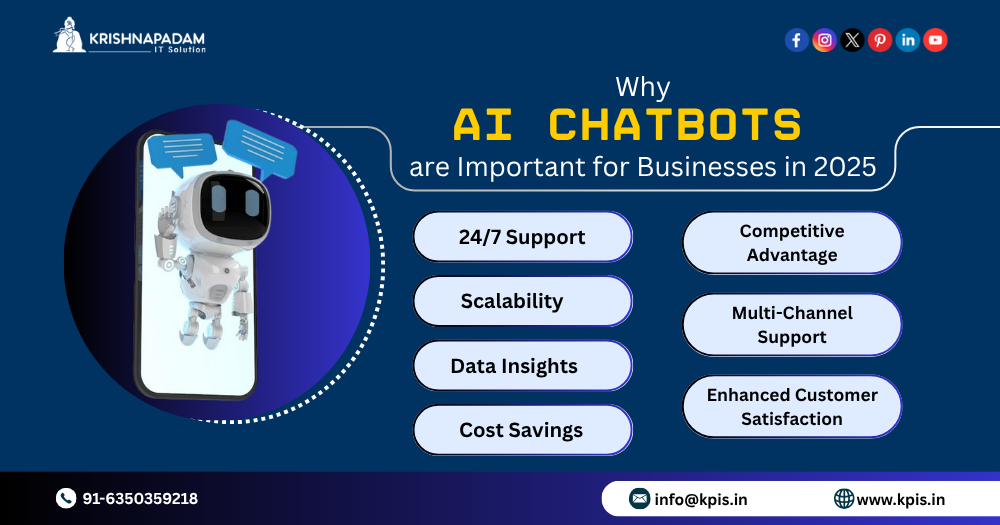 KRISHNAPADAM
IT Solution

Why
AI CHATBOTS
are Important for Businesses in 2025

24/7 Support

Scalability

Data Insights

Cost Savings

Competitive Advantage

Multi-Channel Support

Enhanced Customer Satisfaction

91-6350359218

info@kpis.in

www.kpis.in